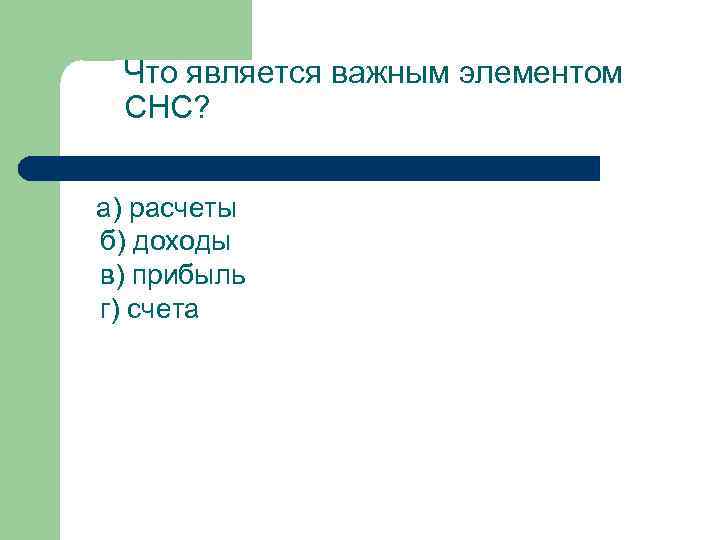 Что является важным элементом СНС?

а) расчеты
б) доходы
в) прибыль
г) счета